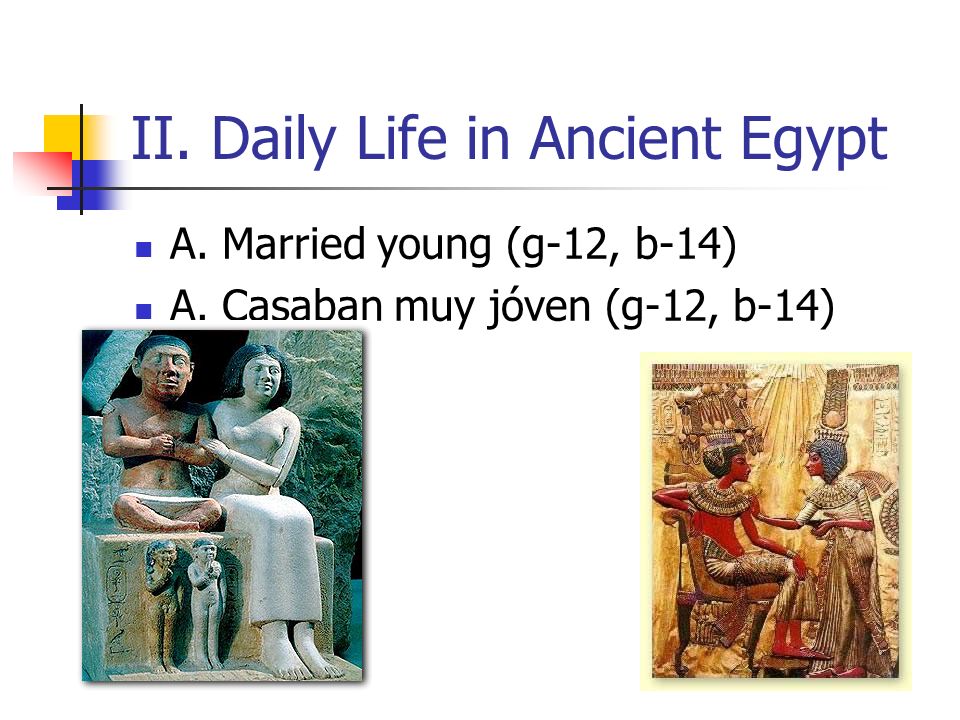 II. Daily Life in Ancient Egypt

A. Married young (g-12, b-14)
A. Casaban muy jóven (g-12, b-14)